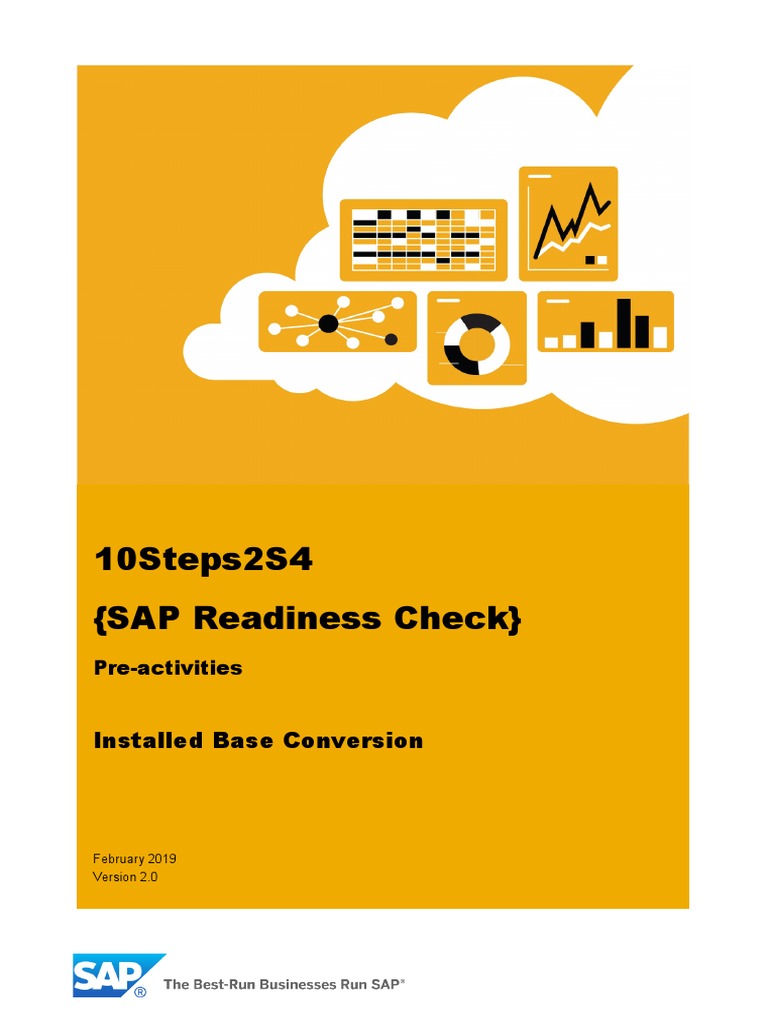 10Steps2S4

{SAP Readiness Check}

Pre-activities

Installed Base Conversion

February 2019
Version 2.0

SAP® The Best-Run Businesses Run SAP®